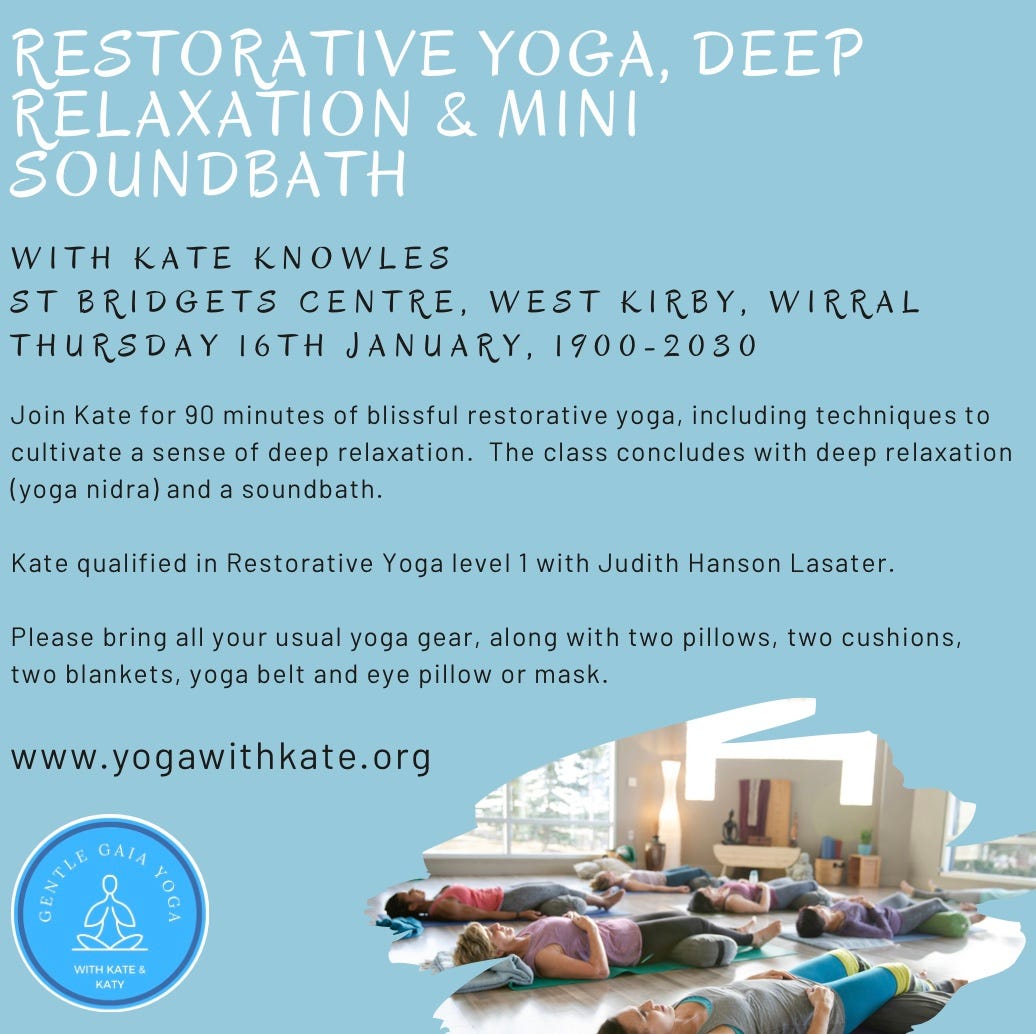 RESTORATIVE YOGA, DEEP RELAXATION & MINI SOUNDBATH

WITH KATE KNOWLES
ST BRIDGETS CENTRE, WEST KIRBY, WIRRAL
THURSDAY 16TH JANUARY, 1900-2030

Join Kate for 90 minutes of blissful restorative yoga, including techniques to cultivate a sense of deep relaxation. The class concludes with deep relaxation (yoga nidra) and a soundbath.

Kate qualified in Restorative Yoga level 1 with Judith Hanson Lasater.

Please bring all your usual yoga gear, along with two pillows, two cushions, two blankets, yoga belt and eye pillow or mask.

www.yogawithkate.org

GENTLE GAIA YOGA
WITH KATE & KATY